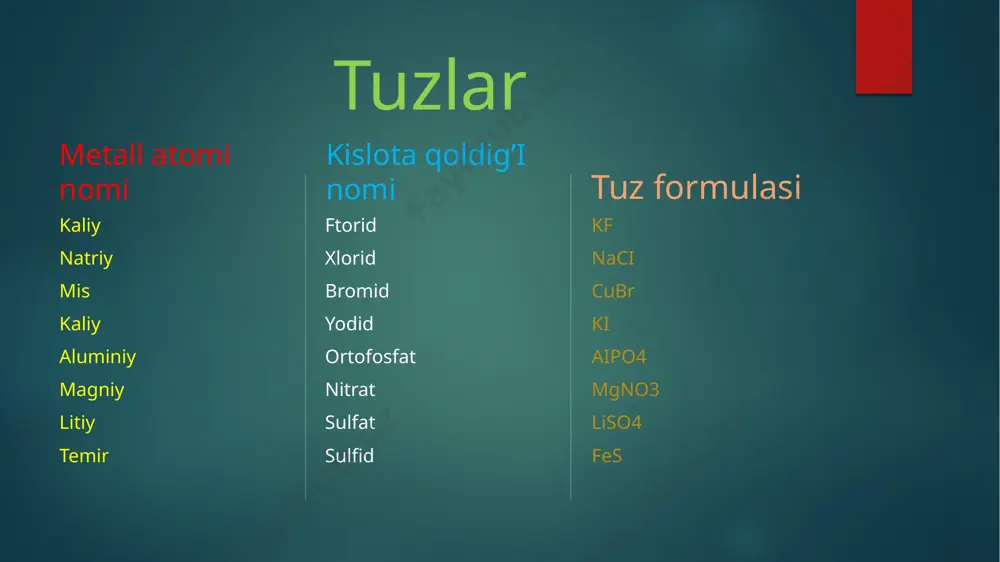 Tuzlar

| Metall atomi nomi | Kislota qoldig'I nomi | Tuz formulasi |
|---|---|---|
| Kaliy | Ftorid | KF |
| Natriy | Xlorid | NaCI |
| Mis | Bromid | CuBr |
| Kaliy | Yodid | KI |
| Aluminiy | Ortofosfat | AIPO4 |
| Magniy | Nitrat | MgNO3 |
| Litiy | Sulfat | LiSO4 |
| Temir | Sulfid | FeS |